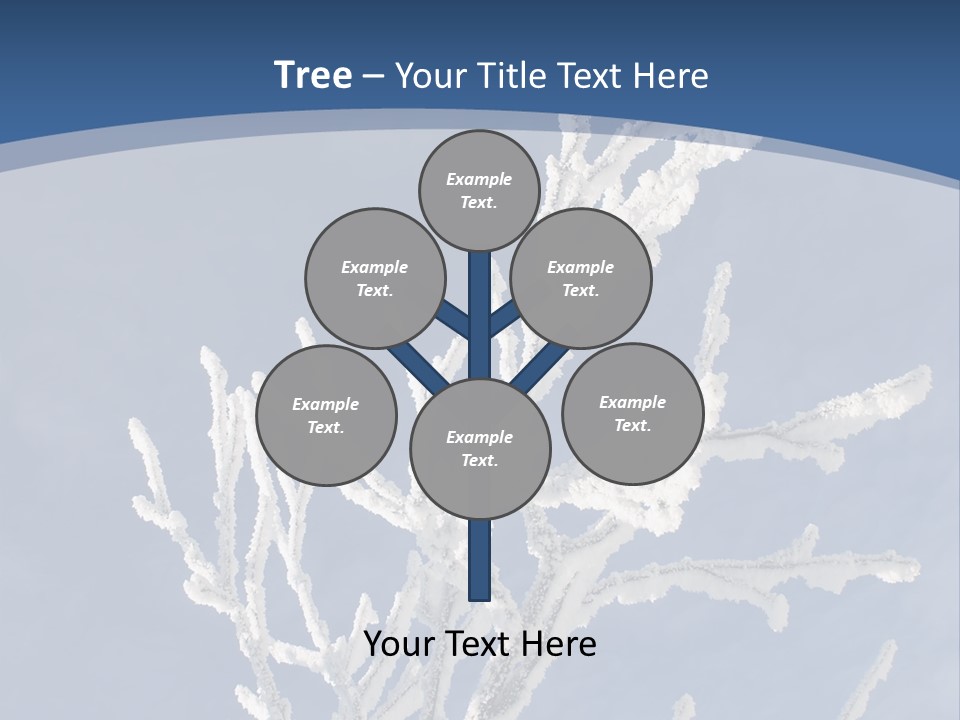 Tree – Your Title Text Here

Example Text.

Example Text.

Example Text.

Example Text.

Example Text.

Example Text.

Your Text Here